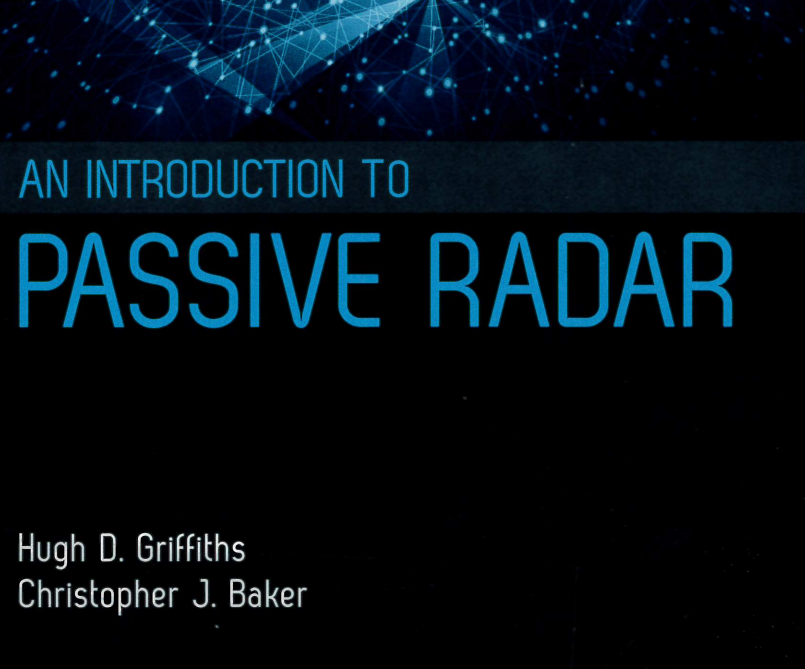 AN INTRODUCTION TO

PASSIVE RADAR

Hugh D. Griffiths
Christopher J. Baker